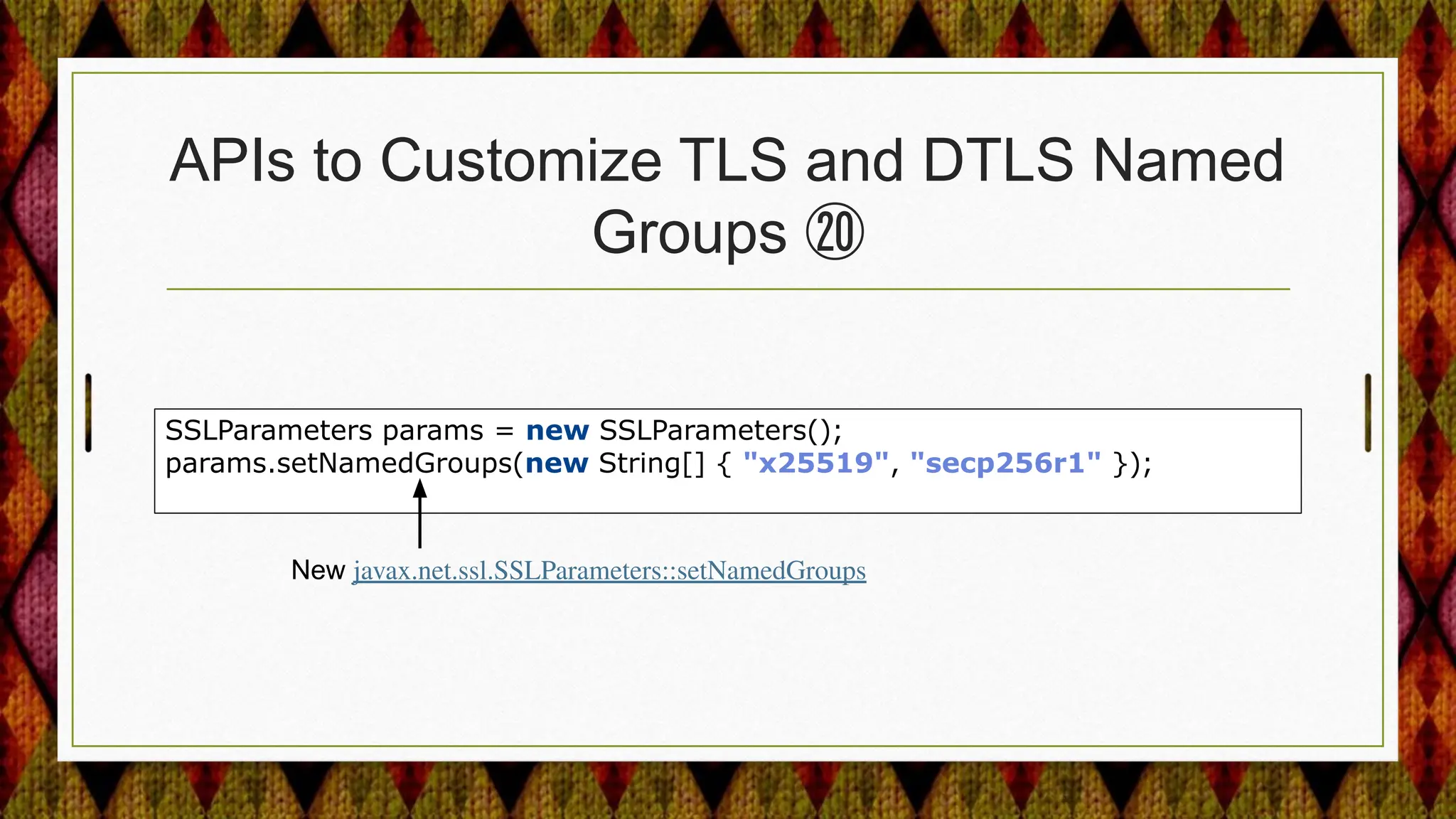 APIs to Customize TLS and DTLS Named Groups ⑳

SSLParameters params = new SSLParameters();
params.setNamedGroups(new String[] { "x25519", "secp256r1" });

New javax.net.ssl.SSLParameters::setNamedGroups